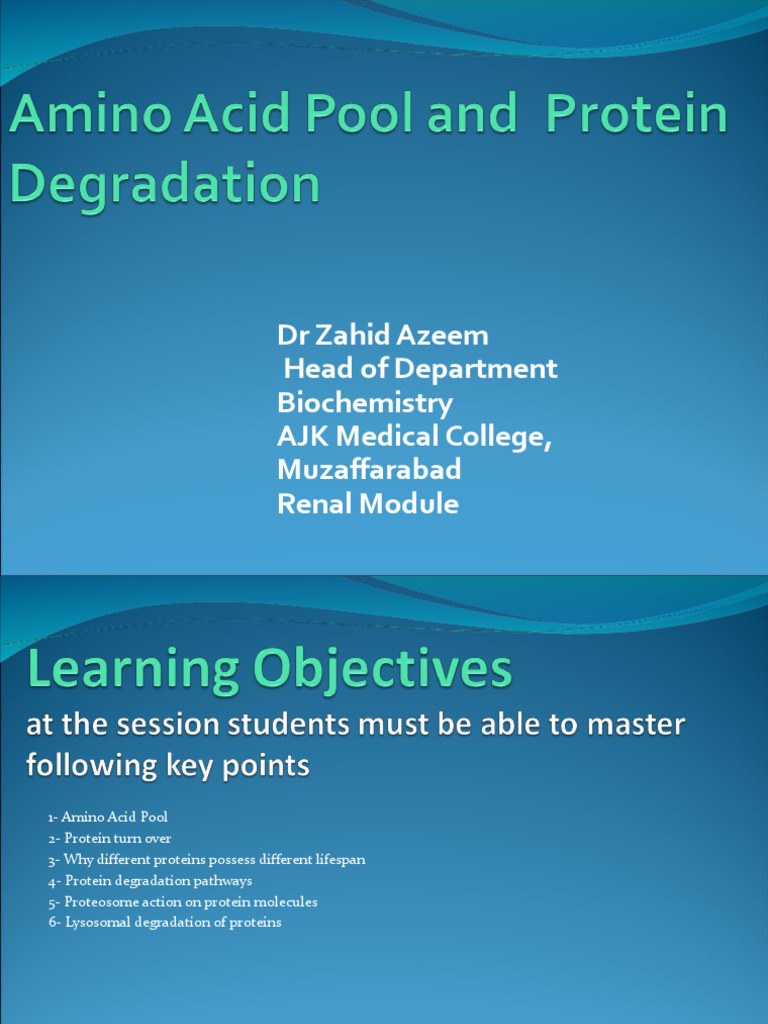 Amino Acid Pool and Protein Degradation

Dr Zahid Azeem
Head of Department Biochemistry
AJK Medical College, Muzaffarabad
Renal Module

Learning Objectives

at the session students must be able to master following key points

1- Amino Acid Pool
2- Protein turn over
3- Why different proteins possess different lifespan
4- Protein degradation pathways
5- Proteosome action on protein molecules
6- Lysosomal degradation of proteins